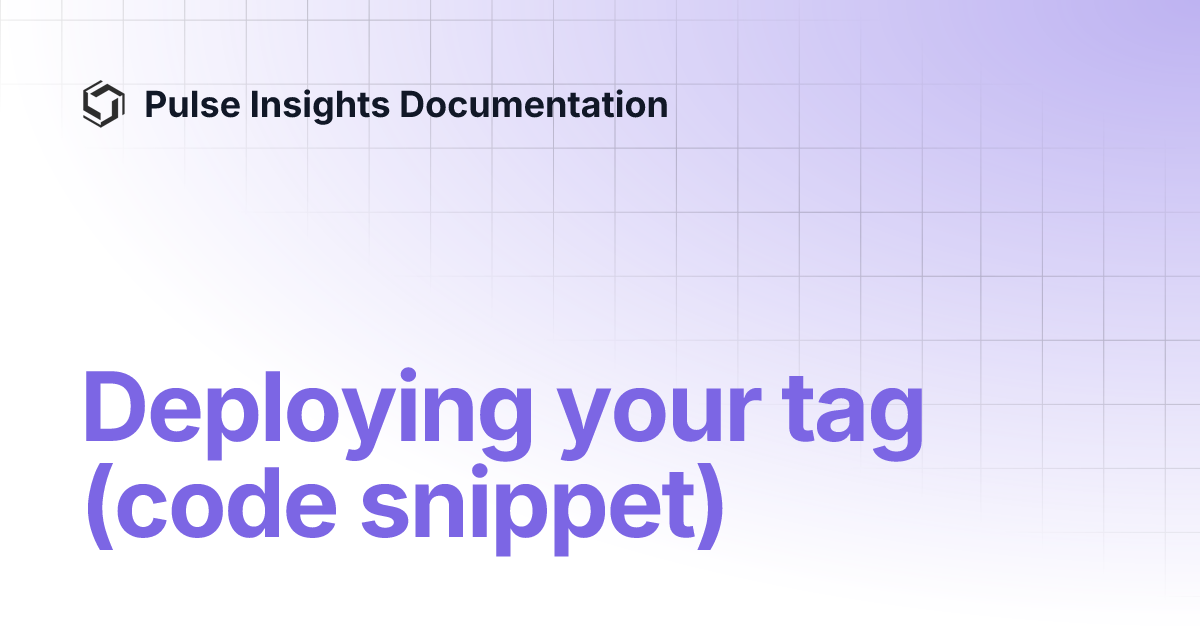 Pulse Insights Documentation

Deploying your tag (code snippet)